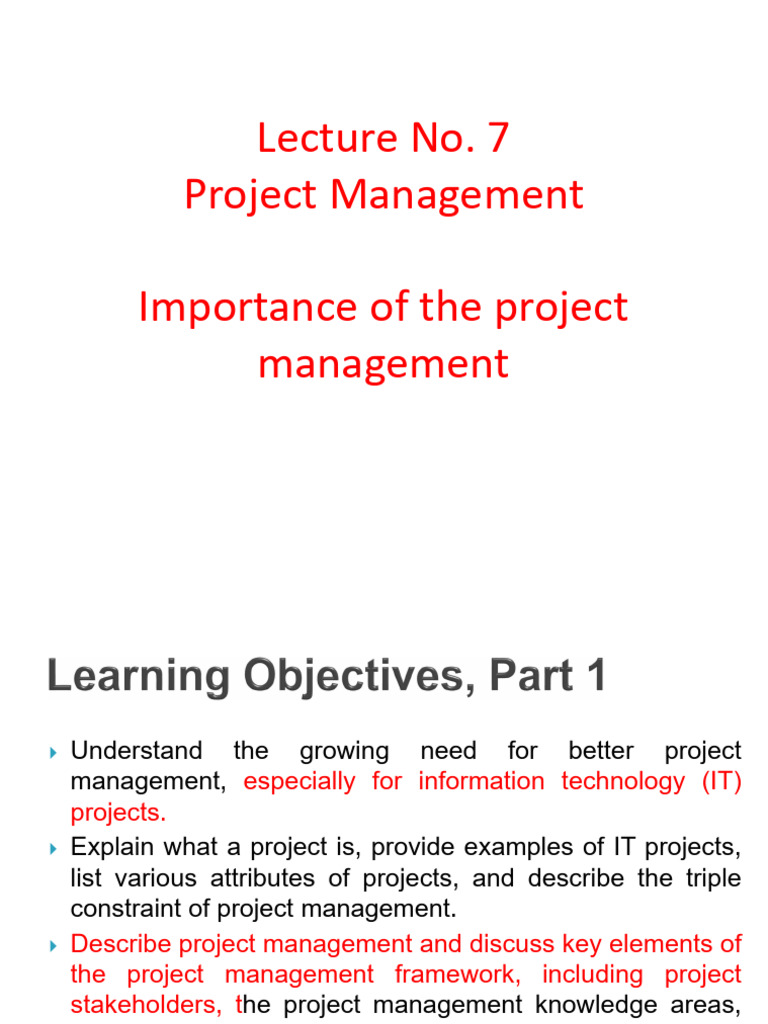 Lecture No. 7
Project Management

Importance of the project management

Learning Objectives, Part 1

Understand the growing need for better project management, especially for information technology (IT) projects.

Explain what a project is, provide examples of IT projects, list various attributes of projects, and describe the triple constraint of project management.

Describe project management and discuss key elements of the project management framework, including project stakeholders, the project management knowledge areas,